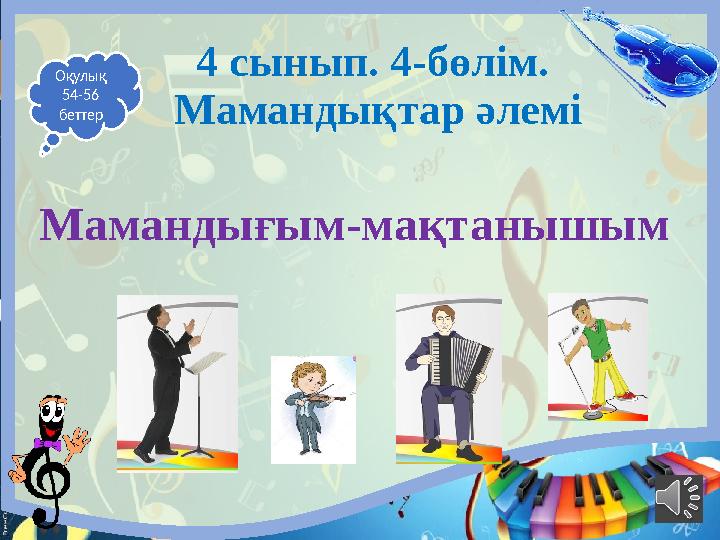 Оқулық 54-56 беттер

4 сынып. 4-бөлім.
Мамандықтар әлемі

Мамандығым-мақтанышым